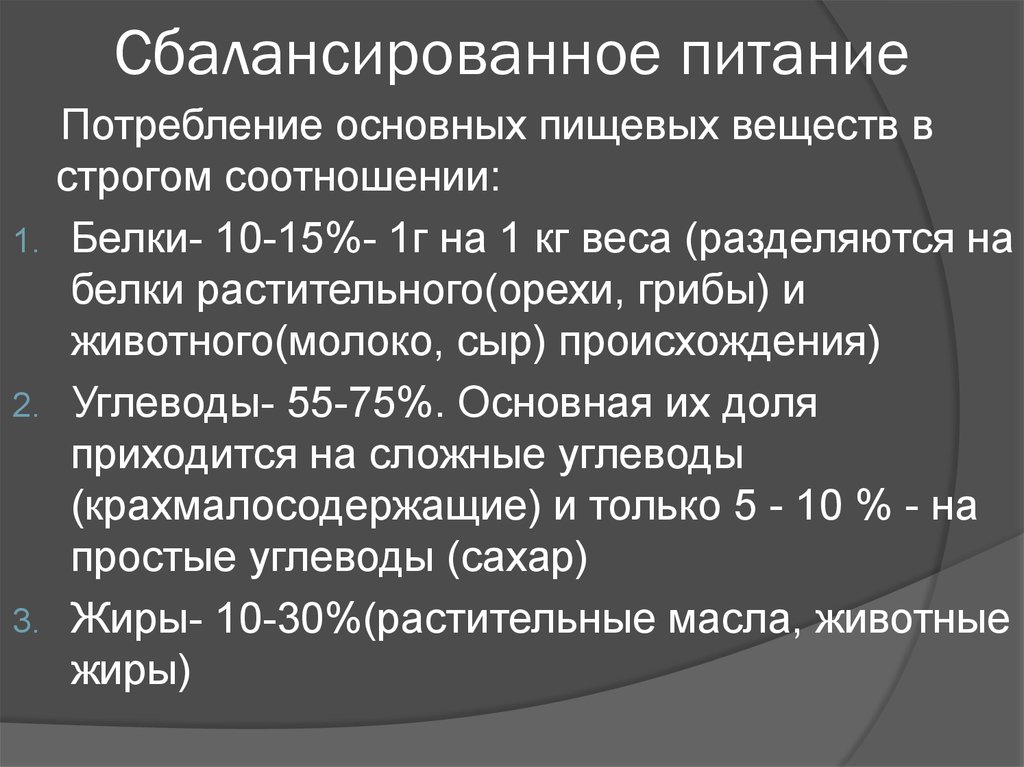 Сбалансированное питание

Потребление основных пищевых веществ в строгом соотношении:

1. Белки- 10-15%- 1г на 1 кг веса (разделяются на белки растительного(орехи, грибы) и животного(молоко, сыр) происхождения)
2. Углеводы- 55-75%. Основная их доля приходится на сложные углеводы (крахмалосодержащие) и только 5 - 10 % - на простые углеводы (сахар)
3. Жиры- 10-30%(растительные масла, животные жиры)